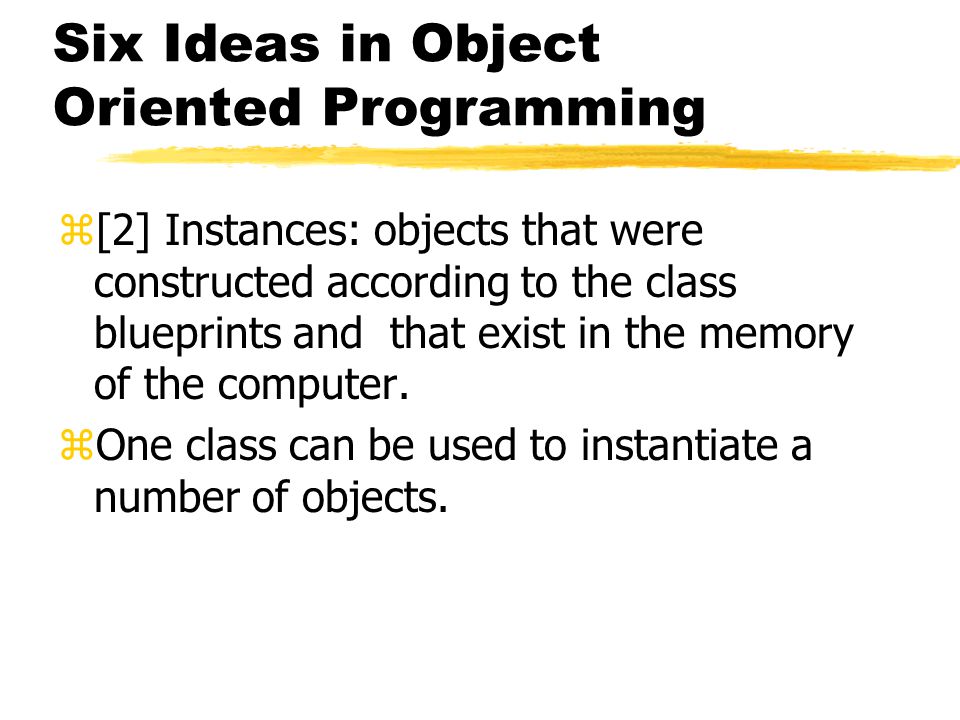 Six Ideas in Object Oriented Programming

⌘[2] Instances: objects that were constructed according to the class blueprints and that exist in the memory of the computer.

⌘One class can be used to instantiate a number of objects.